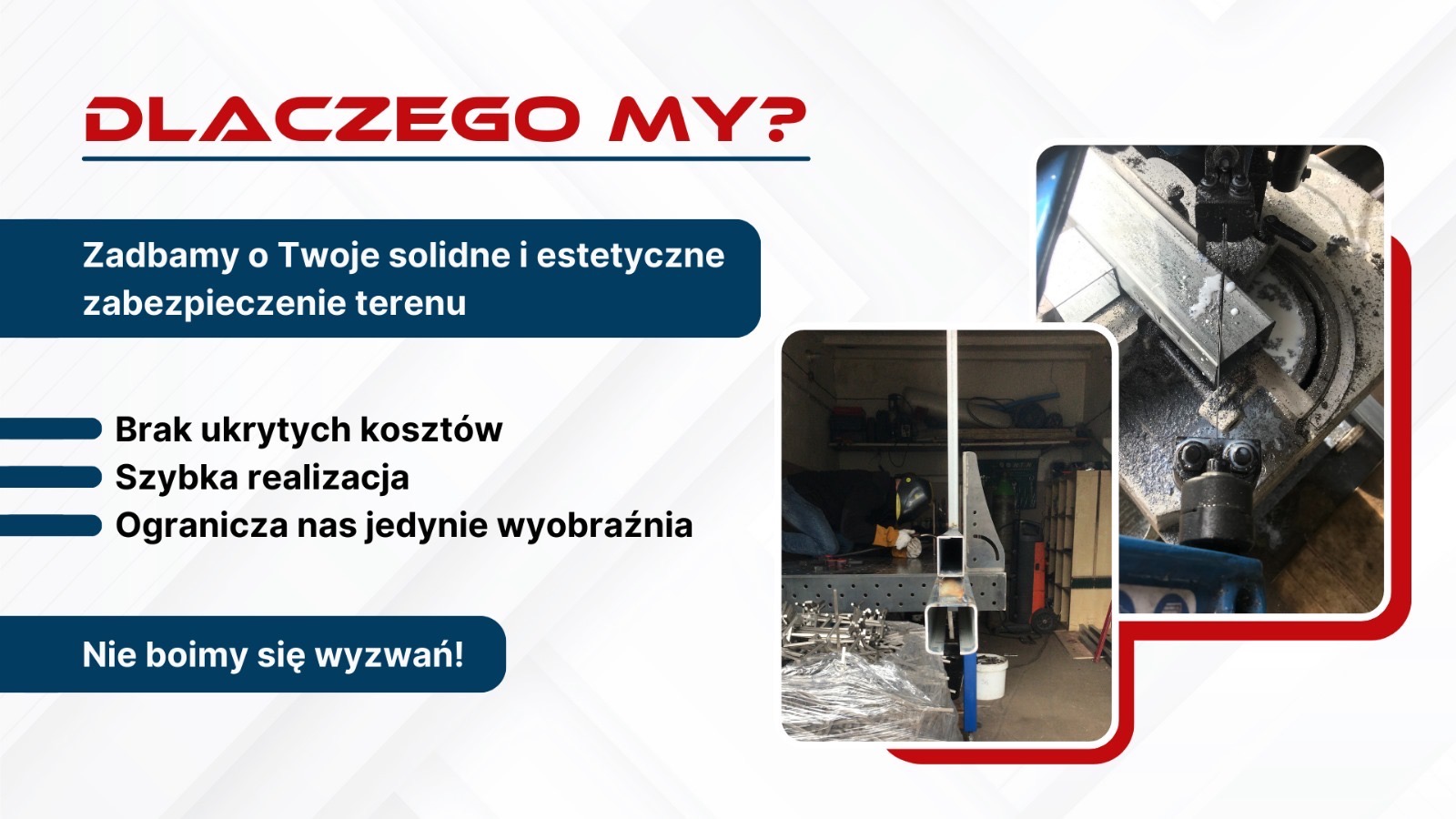 DLACZEGO MY?

Zadbamy o Twoje solidne i estetyczne zabezpieczenie terenu

Brak ukrytych kosztów
Szybka realizacja
Ogranicza nas jedynie wyobraźnia

Nie boimy się wyzwań!